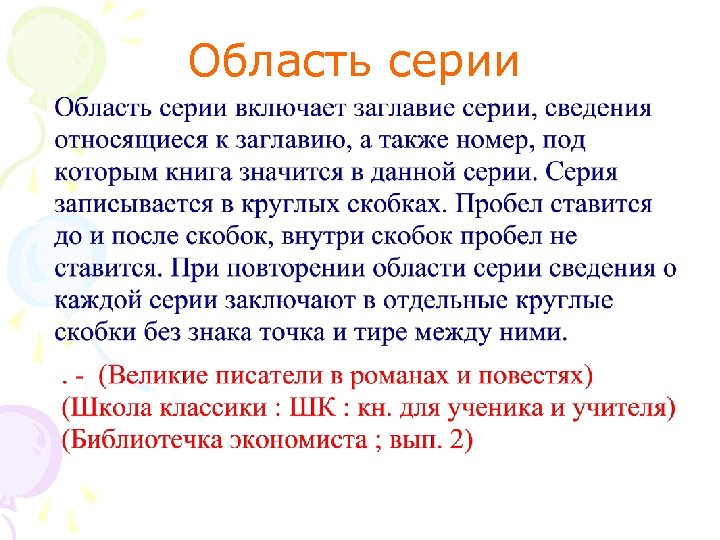 Область серии

Область серии включает заглавие серии, сведения относящиеся к заглавию, а также номер, под которым книга значится в данной серии. Серия записывается в круглых скобках. Пробел ставится до и после скобок, внутри скобок пробел не ставится. При повторении области серии сведения о каждой серии заключают в отдельные круглые скобки без знака точка и тире между ними.

. - (Великие писатели в романах и повестях)
(Школа классики : ШК : кн. для ученика и учителя)
(Библиотечка экономиста ; вып. 2)